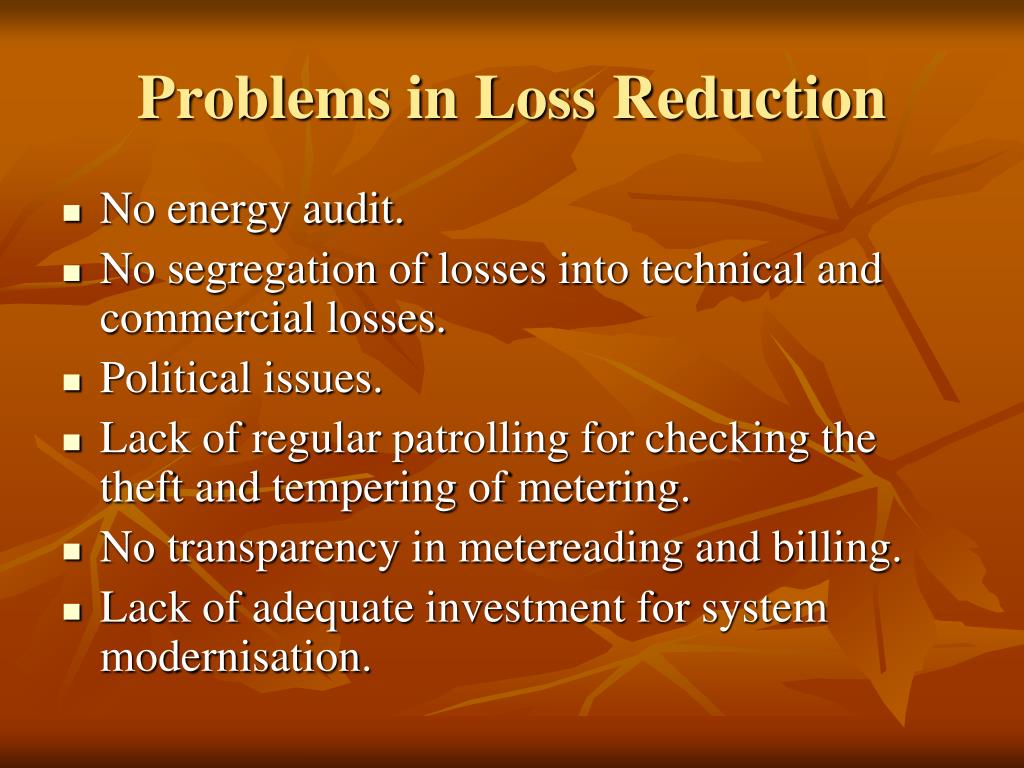 Problems in Loss Reduction

- No energy audit.
- No segregation of losses into technical and commercial losses.
- Political issues.
- Lack of regular patrolling for checking the theft and tempering of metering.
- No transparency in metereading and billing.
- Lack of adequate investment for system modernisation.